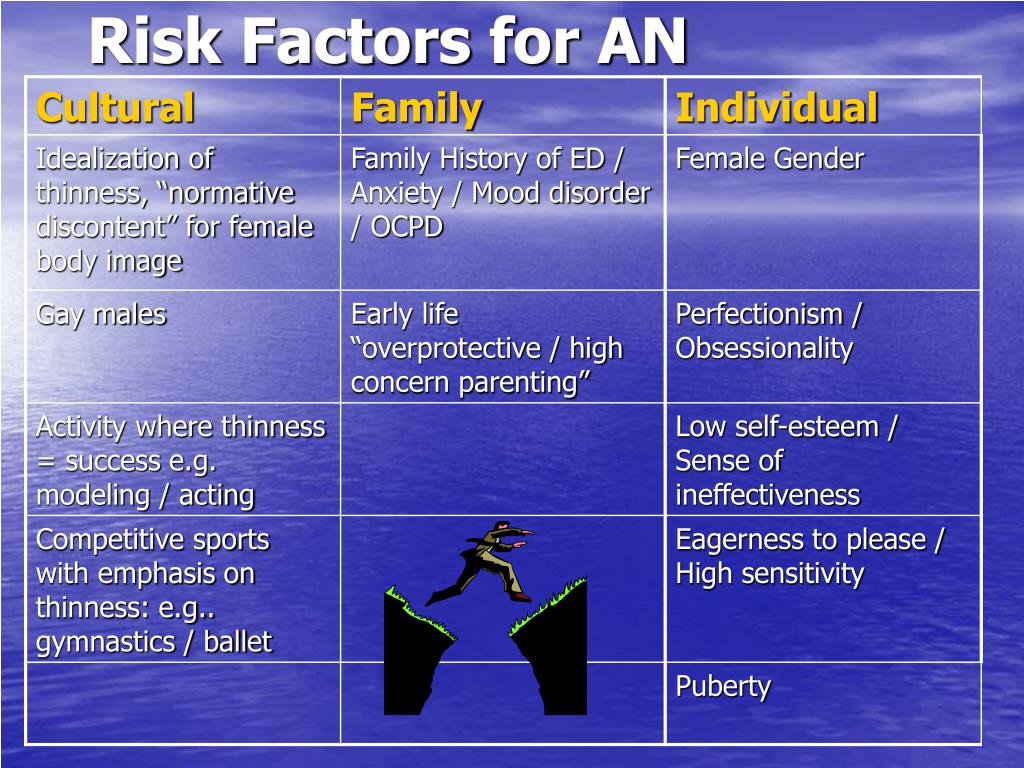 Risk Factors for AN

| Cultural | Family | Individual |
|---|---|---|
| Idealization of thinness, “normative discontent” for female body image | Family History of ED / Anxiety / Mood disorder / OCPD | Female Gender |
| Gay males | Early life “overprotective / high concern parenting” | Perfectionism / Obsessionality |
| Activity where thinness = success e.g. modeling / acting | | Low self-esteem / Sense of ineffectiveness |
| Competitive sports with emphasis on thinness: e.g.. gymnastics / ballet | | Eagerness to please / High sensitivity |
| | | Puberty |